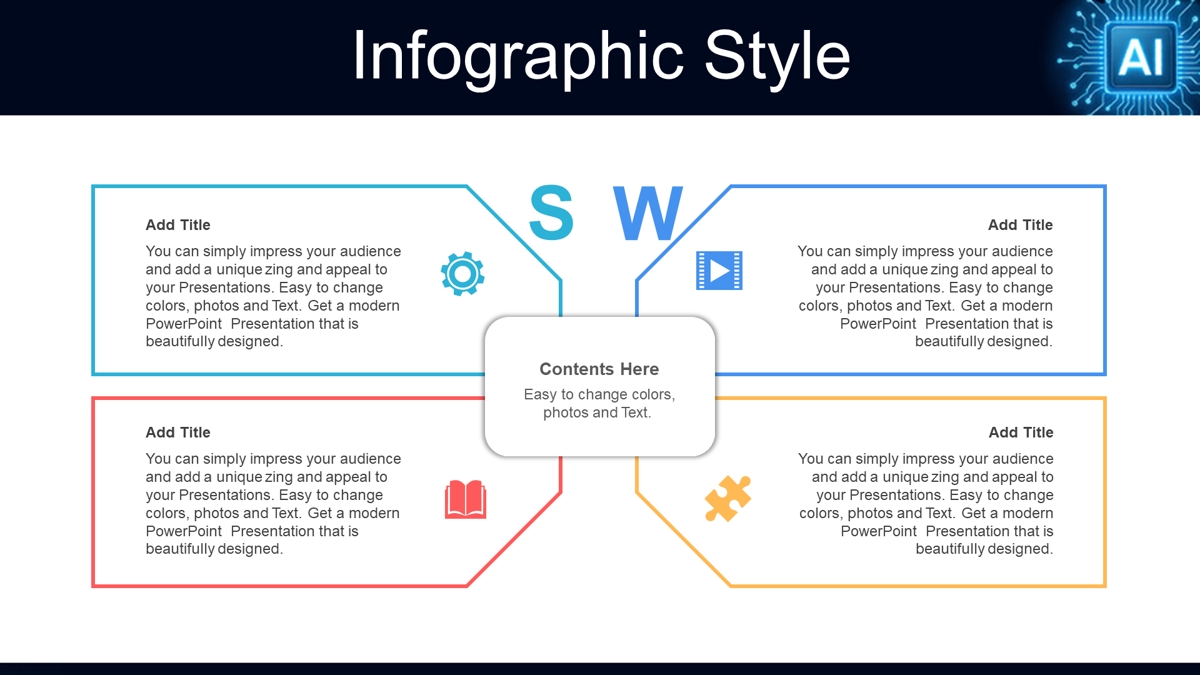 Infographic Style

AI

S W

Add Title

You can simply impress your audience and add a unique zing and appeal to your Presentations. Easy to change colors, photos and Text. Get a modern PowerPoint Presentation that is beautifully designed.

Add Title

You can simply impress your audience and add a unique zing and appeal to your Presentations. Easy to change colors, photos and Text. Get a modern PowerPoint Presentation that is beautifully designed.

Contents Here

Easy to change colors, photos and Text.

Add Title

You can simply impress your audience and add a unique zing and appeal to your Presentations. Easy to change colors, photos and Text. Get a modern PowerPoint Presentation that is beautifully designed.

Add Title

You can simply impress your audience and add a unique zing and appeal to your Presentations. Easy to change colors, photos and Text. Get a modern PowerPoint Presentation that is beautifully designed.